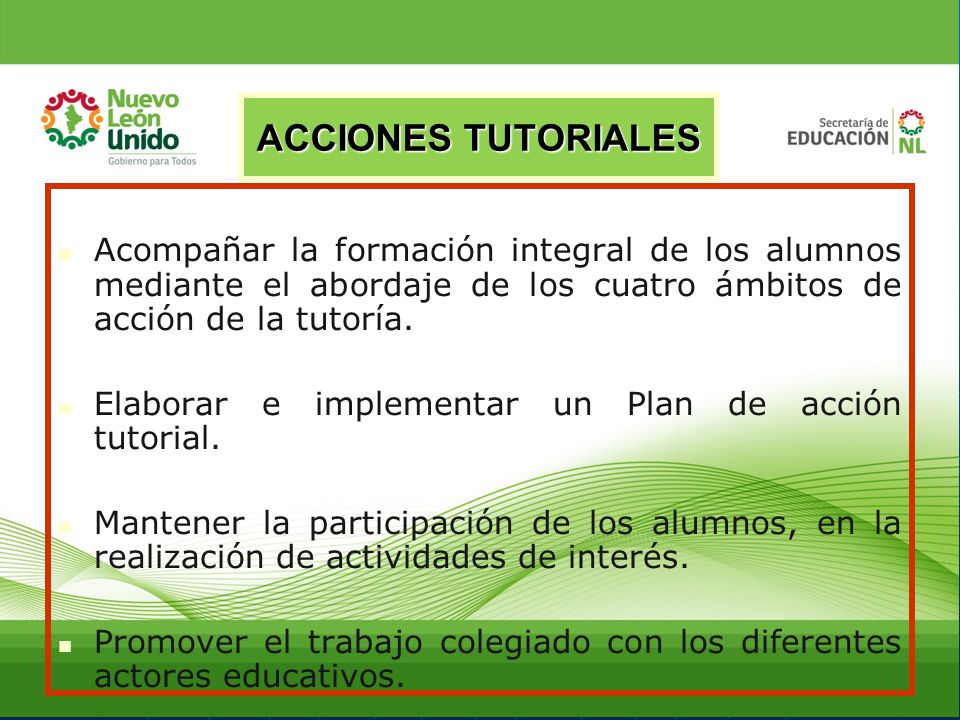 Nuevo León Unido
Gobierno para Todos

ACCIONES TUTORIALES

Secretaría de EDUCACIÓN NL

Acompañar la formación integral de los alumnos mediante el abordaje de los cuatro ámbitos de acción de la tutoría.

Elaborar e implementar un Plan de acción tutorial.

Mantener la participación de los alumnos, en la realización de actividades de interés.

Promover el trabajo colegiado con los diferentes actores educativos.